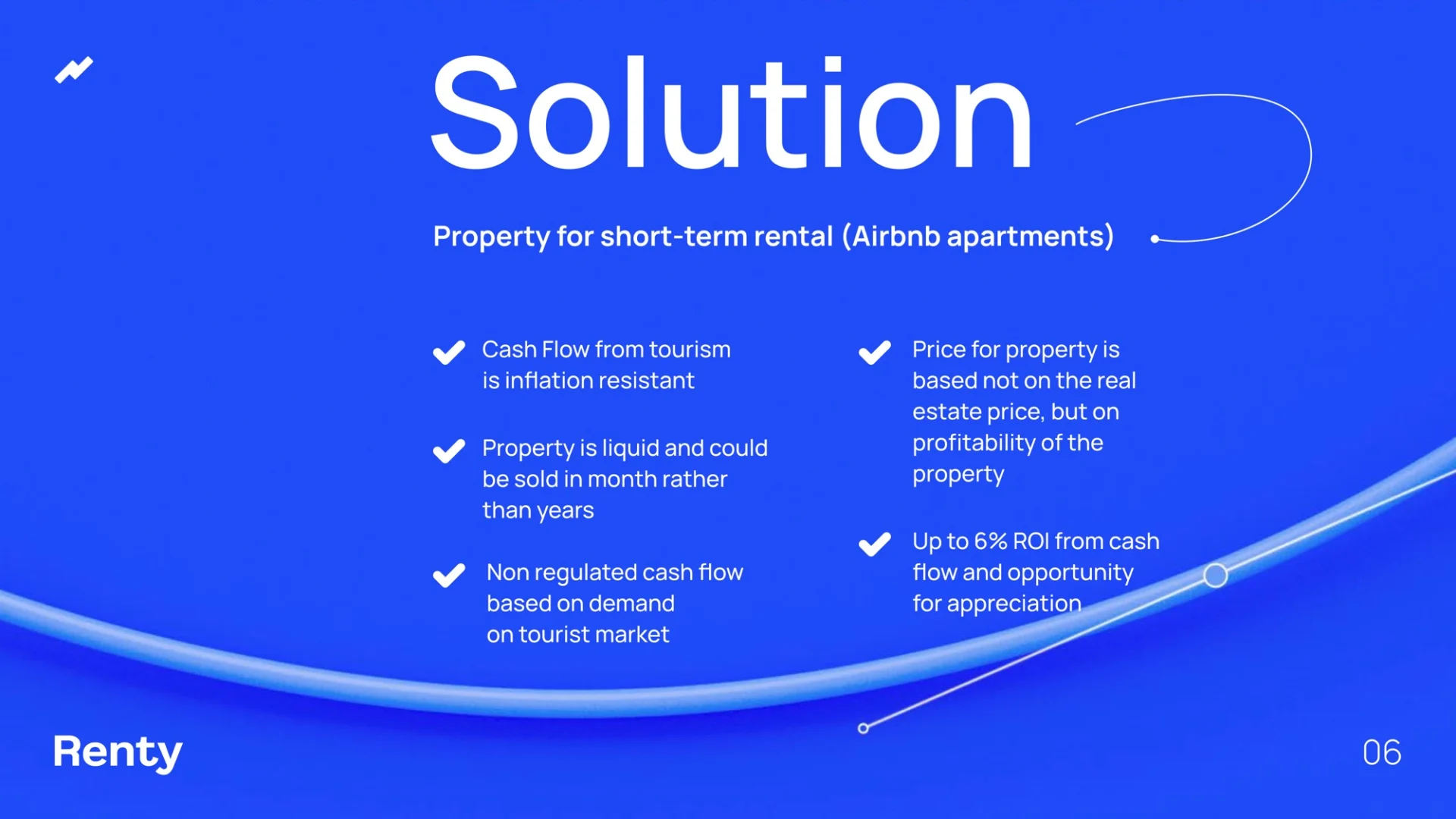 Solution

Property for short-term rental (Airbnb apartments)

Cash Flow from tourism is inflation resistant

Property is liquid and could be sold in month rather than years

Non regulated cash flow based on demand on tourist market

Price for property is based not on the real estate price, but on profitability of the property

Up to 6% ROI from cash flow and opportunity for appreciation

Renty

06